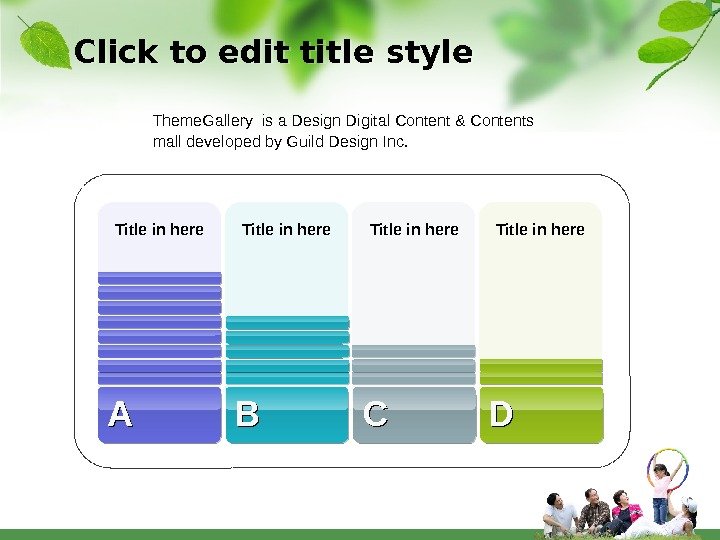 Click to edit title style

ThemeGallery is a Design Digital Content & Contents mall developed by Guild Design Inc.

Title in here

Title in here

Title in here

Title in here

A

B

C

D